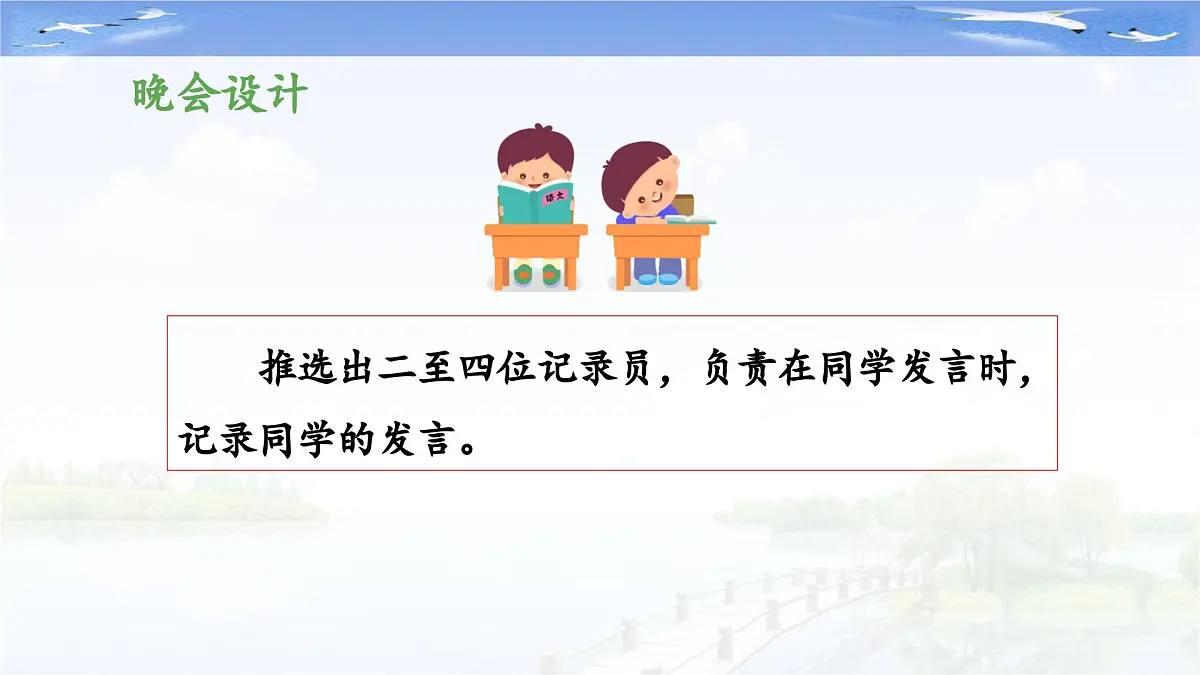 晚会设计

语文

推选出二至四位记录员，负责在同学发言时，记录同学的发言。